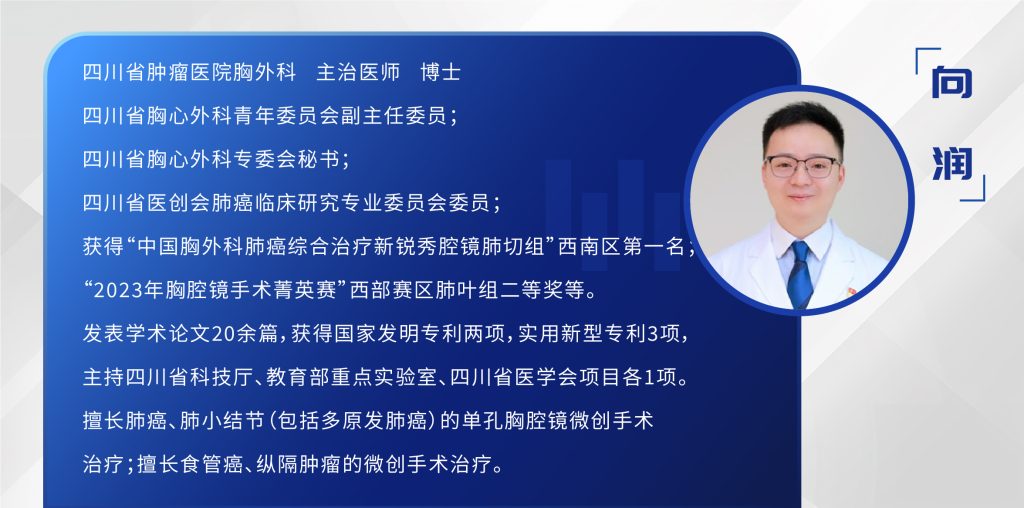 四川省肿瘤医院胸外科　主治医师　博士

四川省胸心外科青年委员会副主任委员；

四川省胸心外科专委会秘书；

四川省医创会肺癌临床研究专业委员会委员；

获得“中国胸外科肺癌综合治疗新锐秀腔镜肺切组”西南区第一名；

“2023年胸腔镜手术菁英赛”西部赛区肺叶组二等奖等。

发表学术论文20余篇，获得国家发明专利两项，实用新型专利3项，

主持四川省科技厅、教育部重点实验室、四川省医学会项目各1项。

擅长肺癌、肺小结节（包括多原发肺癌）的单孔胸腔镜微创手术治疗；擅长食管癌、纵隔肿瘤的微创手术治疗。

向润